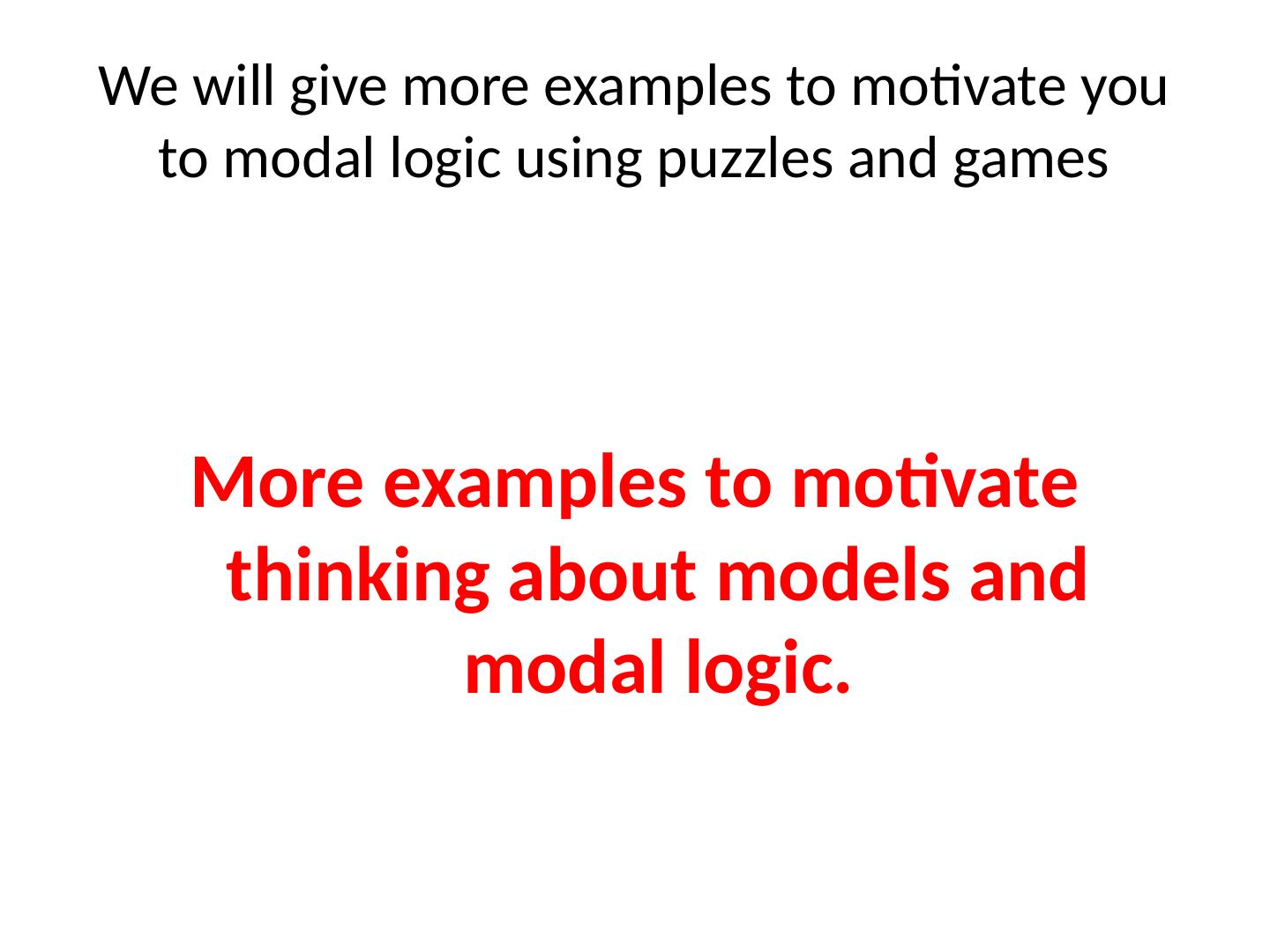 We will give more examples to motivate you to modal logic using puzzles and games

More examples to motivate thinking about models and modal logic.